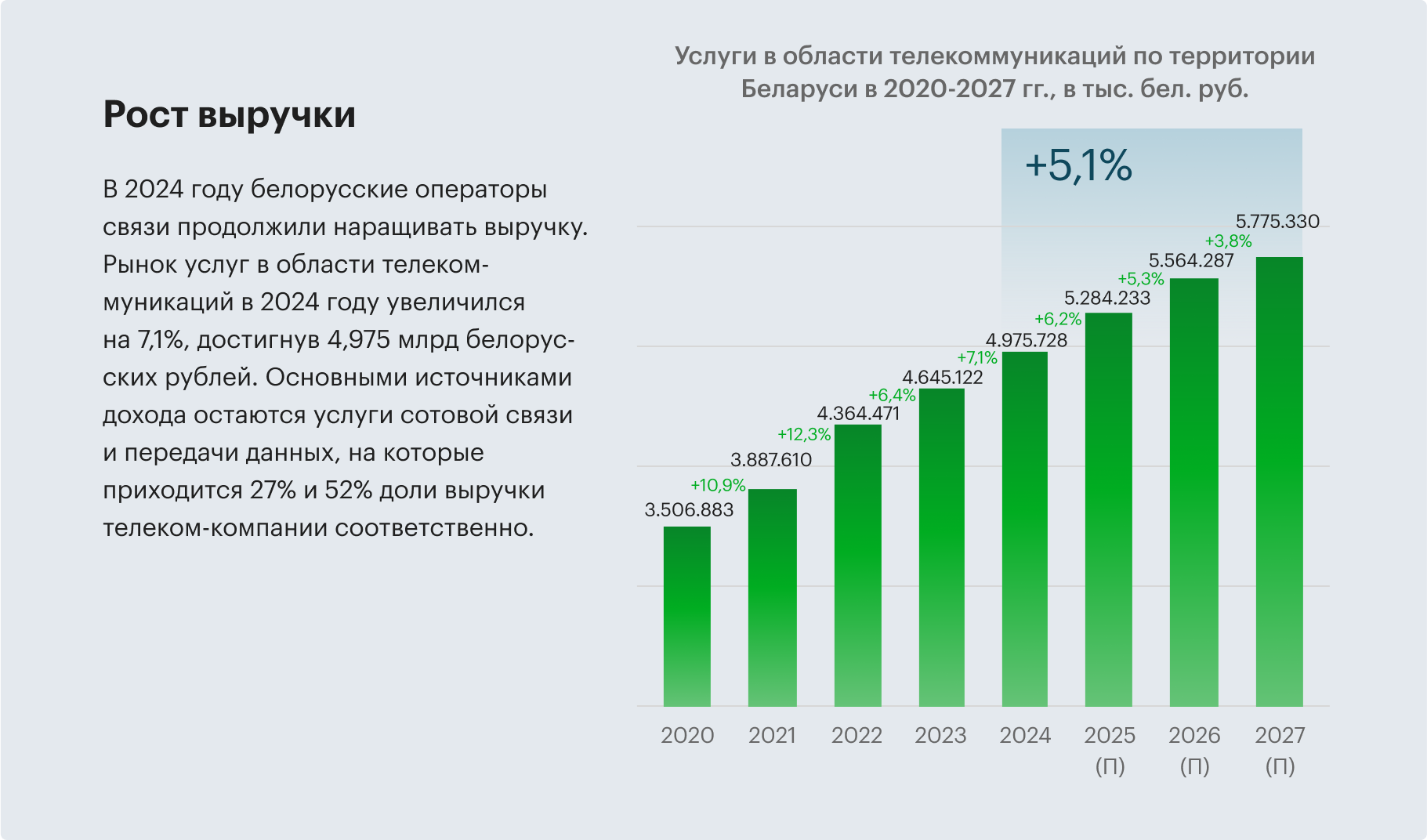 Рост выручки

В 2024 году белорусские операторы связи продолжили наращивать выручку. Рынок услуг в области телекоммуникаций в 2024 году увеличился на 7,1%, достигнув 4,975 млрд белорусских рублей. Основными источниками дохода остаются услуги сотовой связи и передачи данных, на которые приходится 27% и 52% доли выручки телеком-компании соответственно.

Услуги в области телекоммуникаций по территории Беларуси в 2020-2027 гг., в тыс. бел. руб.

+5,1%

3.506.883
+10,9%
3.887.610
+12,3%
4.364.471
+6,4%
4.645.122
+7,1%
4.975.728
+6,2%
5.284.233
+5,3%
5.564.287
+3,8%
5.775.330

2020
2021
2022
2023
2024
2025 (П)
2026 (П)
2027 (П)